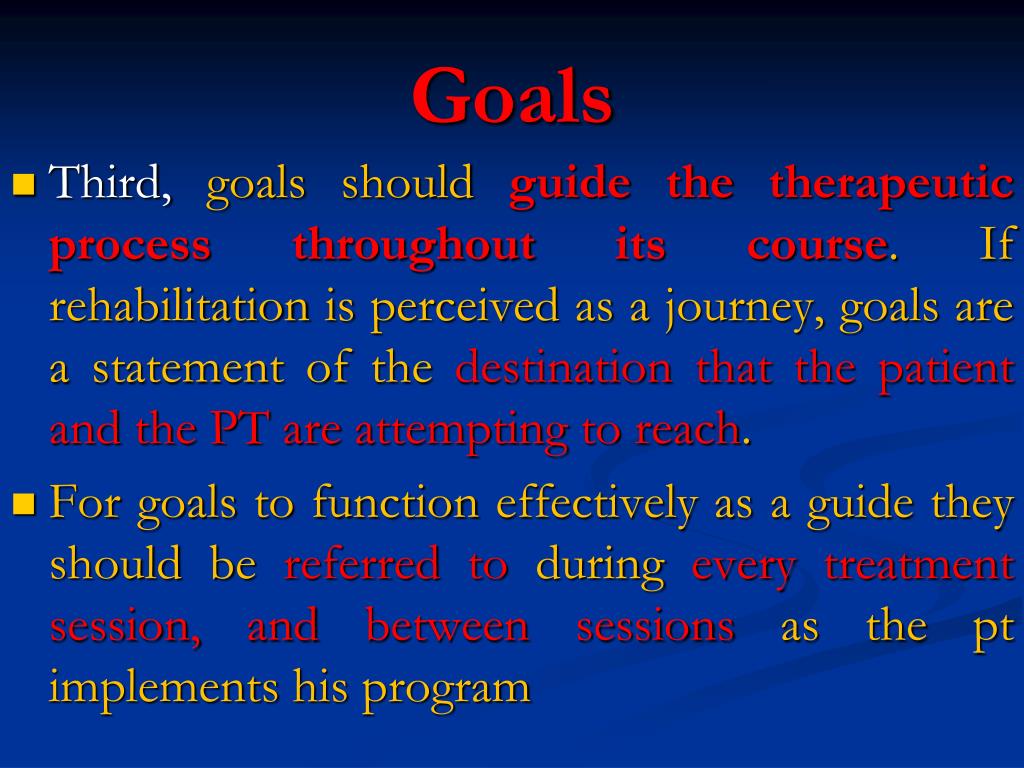 Goals

Third, goals should guide the therapeutic process throughout its course. If rehabilitation is perceived as a journey, goals are a statement of the destination that the patient and the PT are attempting to reach.

For goals to function effectively as a guide they should be referred to during every treatment session, and between sessions as the pt implements his program